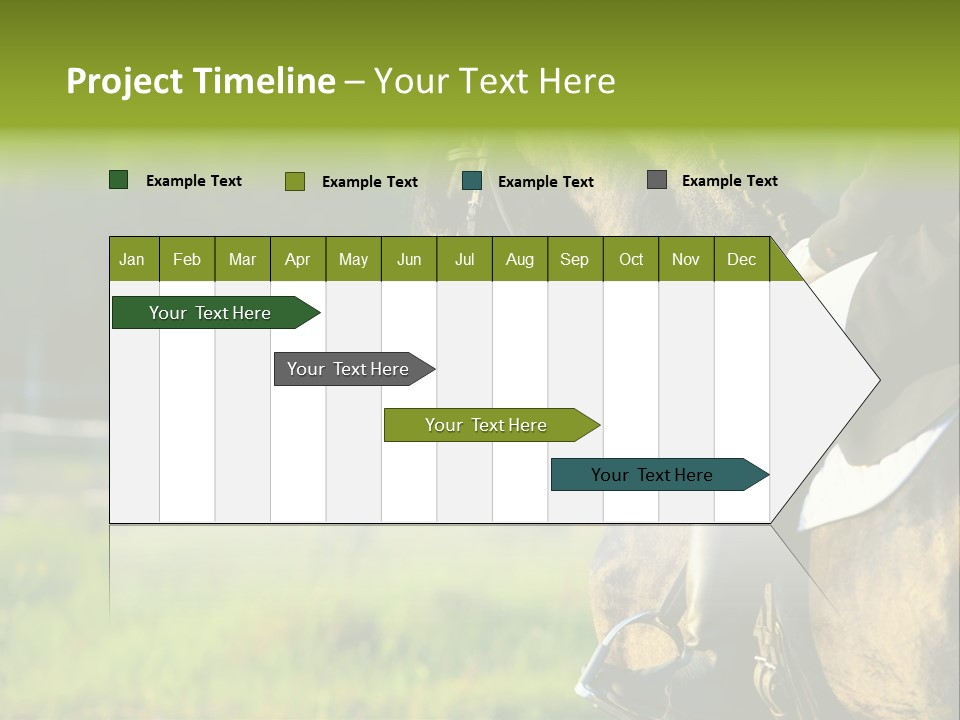 Project Timeline – Your Text Here

Example Text
Example Text
Example Text
Example Text

| Jan | Feb | Mar | Apr | May | Jun | Jul | Aug | Sep | Oct | Nov | Dec |
|---|---|---|---|---|---|---|---|---|---|---|---|

Your Text Here

Your Text Here

Your Text Here

Your Text Here